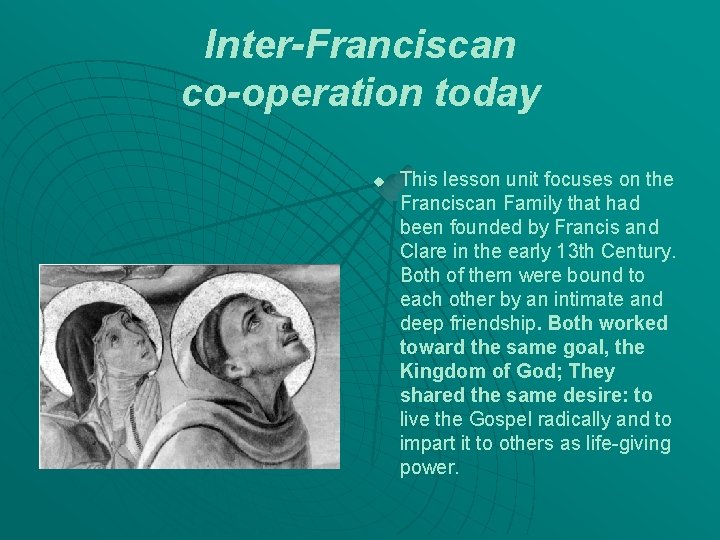 Inter-Franciscan co-operation today

This lesson unit focuses on the Franciscan Family that had been founded by Francis and Clare in the early 13th Century. Both of them were bound to each other by an intimate and deep friendship. Both worked toward the same goal, the Kingdom of God; They shared the same desire: to live the Gospel radically and to impart it to others as life-giving power.